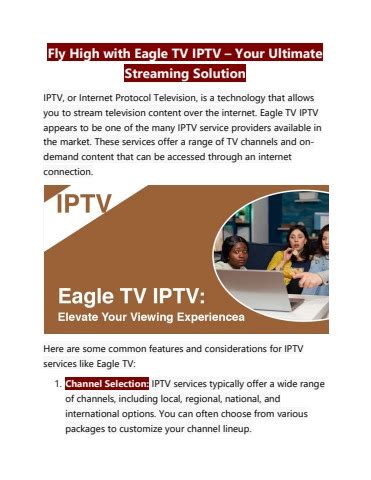 Fly High with Eagle TV IPTV – Your Ultimate Streaming Solution

IPTV, or Internet Protocol Television, is a technology that allows you to stream television content over the internet. Eagle TV IPTV appears to be one of the many IPTV service providers available in the market. These services offer a range of TV channels and on-demand content that can be accessed through an internet connection.

IPTV

Eagle TV IPTV:
Elevate Your Viewing Experiencea

Here are some common features and considerations for IPTV services like Eagle TV:

1. Channel Selection: IPTV services typically offer a wide range of channels, including local, regional, national, and international options. You can often choose from various packages to customize your channel lineup.